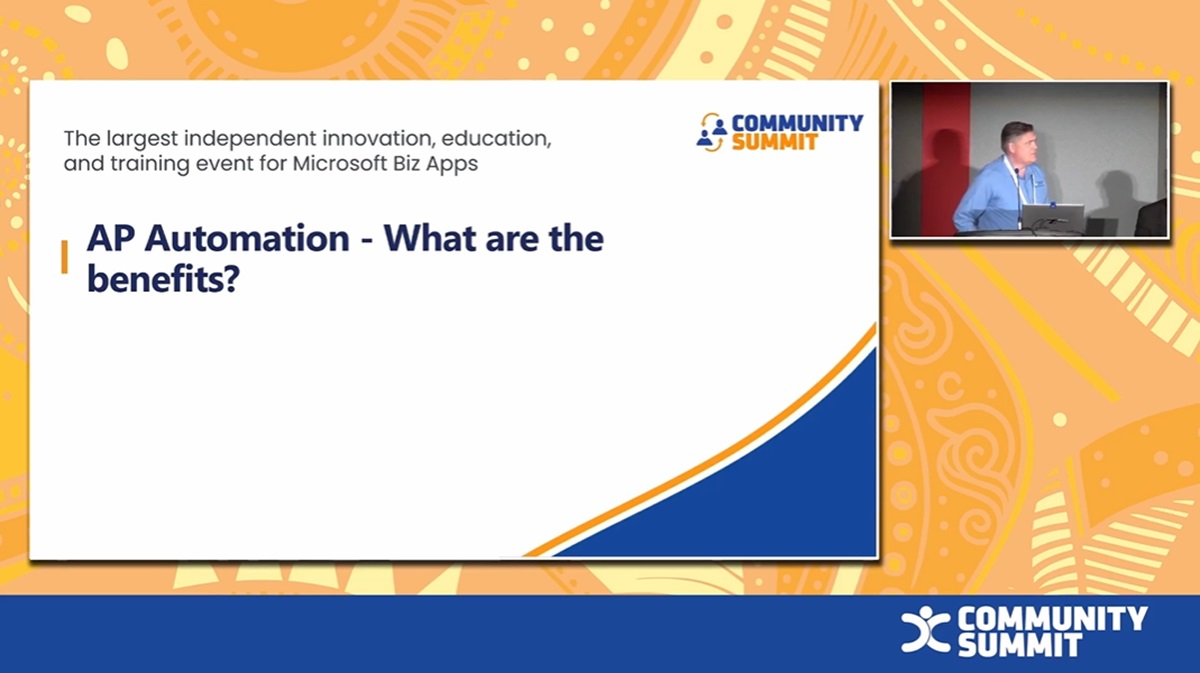 The largest independent innovation, education, and training event for Microsoft Biz Apps

COMMUNITY SUMMIT

AP Automation - What are the benefits?

COMMUNITY SUMMIT